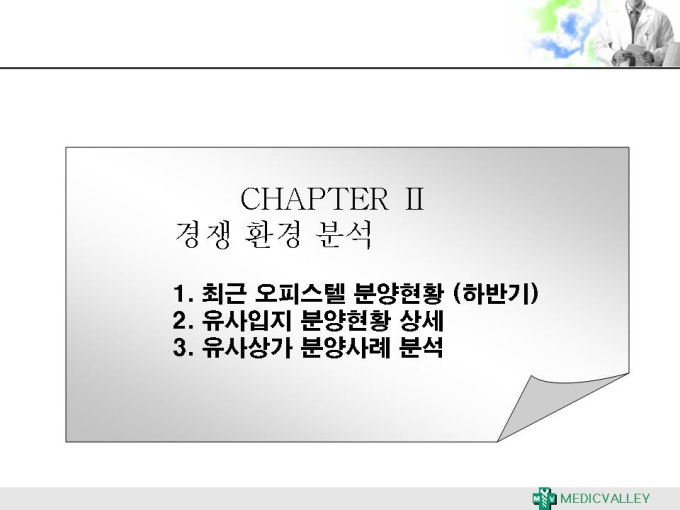 CHAPTER Ⅱ
경쟁 환경 분석

1. 최근 오피스텔 분양현황 (하반기)
2. 유사입지 분양현황 상세
3. 유사상가 분양사례 분석

MEDICVALLEY